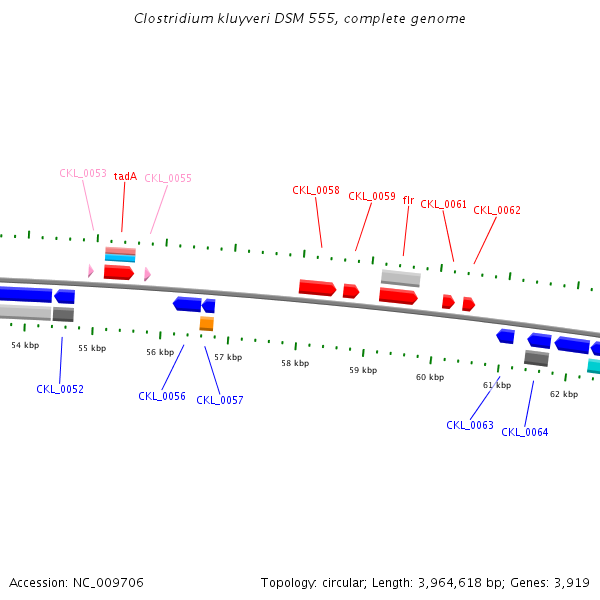 Clostridium kluyveri DSM 555, complete genome

CKL_0053 tadA CKL_0055

CKL_0058 CKL_0059 flr CKL_0061 CKL_0062

54 kbp 55 kbp 56 kbp 57 kbp 58 kbp 59 kbp 60 kbp 61 kbp 62 kbp

CKL_0052 CKL_0056 CKL_0057 CKL_0063 CKL_0064

Accession: NC_009706

Topology: circular; Length: 3,964,618 bp; Genes: 3,919